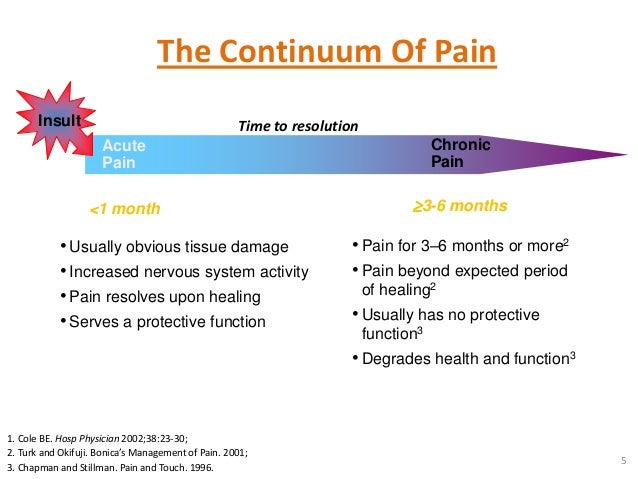 The Continuum Of Pain

Insult

Time to resolution

Acute Pain

Chronic Pain

<1 month

≥3-6 months

• Usually obvious tissue damage
• Increased nervous system activity
• Pain resolves upon healing
• Serves a protective function

• Pain for 3–6 months or more$^2$
• Pain beyond expected period of healing$^2$
• Usually has no protective function$^3$
• Degrades health and function$^3$

1. Cole BE. Hosp Physician 2002;38:23-30;
2. Turk and Okifuji. Bonica's Management of Pain. 2001;
3. Chapman and Stillman. Pain and Touch. 1996.

5